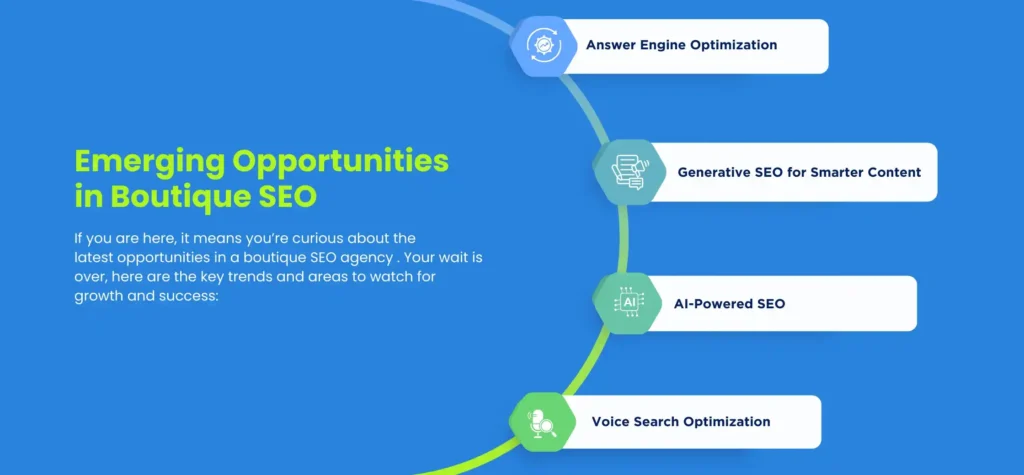 Emerging Opportunities in Boutique SEO

If you are here, it means you're curious about the latest opportunities in a boutique SEO agency . Your wait is over, here are the key trends and areas to watch for growth and success:

Answer Engine Optimization

Generative SEO for Smarter Content

AI

AI-Powered SEO

Voice Search Optimization